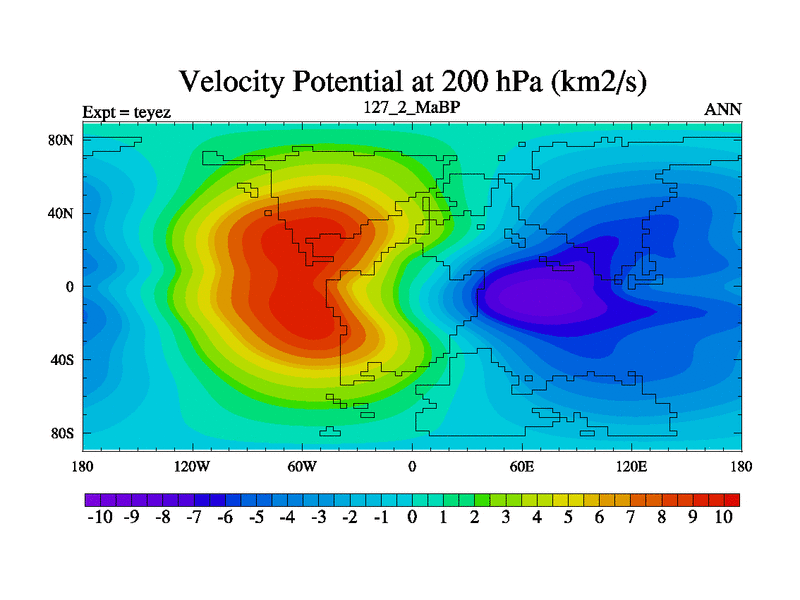 Velocity Potential at 200 hPa (km2/s)

Expt = teyez
127_2_MaBP
ANN

80N
40N
0
40S
80S

180
120W
60W
0
60E
120E
180

-10 -9 -8 -7 -6 -5 -4 -3 -2 -1 0 1 2 3 4 5 6 7 8 9 10